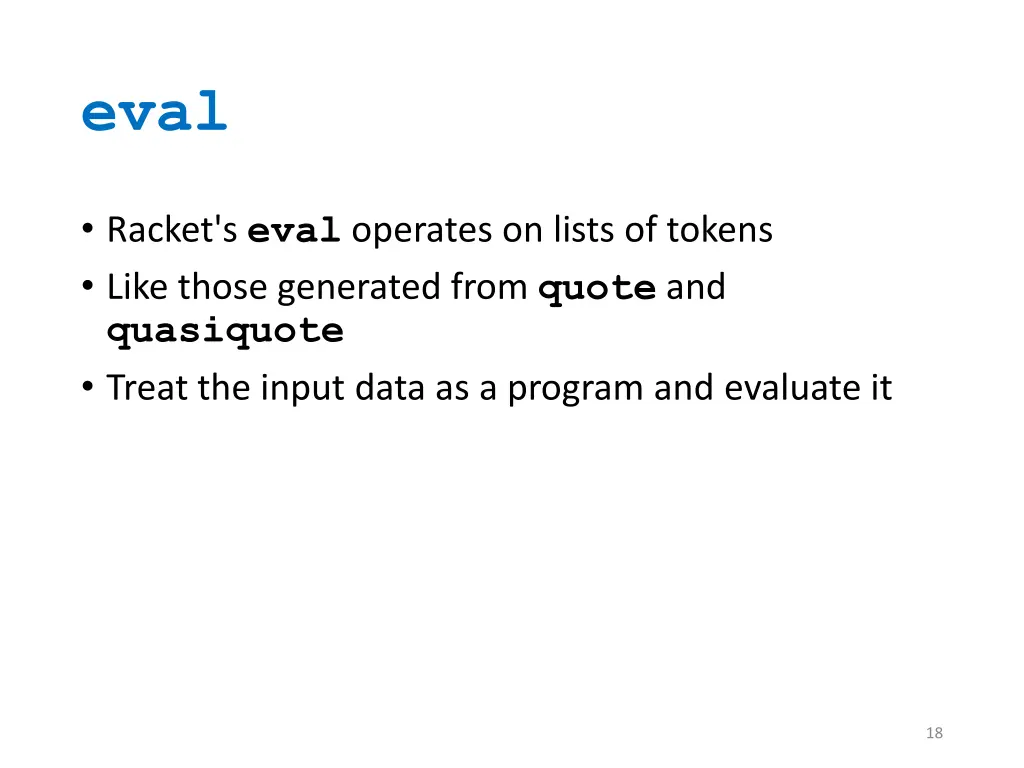 eval

• Racket's eval operates on lists of tokens
• Like those generated from quote and quasiquote
• Treat the input data as a program and evaluate it

18